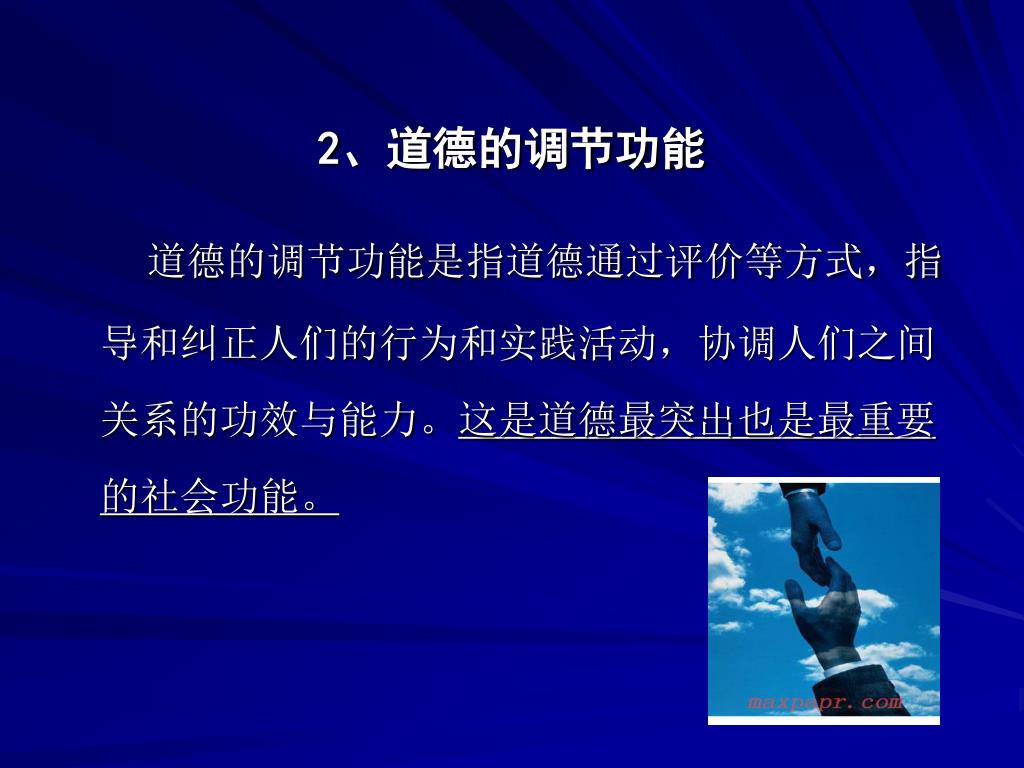 2、道德的调节功能

道德的调节功能是指道德通过评价等方式，指导和纠正人们的行为和实践活动，协调人们之间关系的功效与能力。这是道德最突出也是最重要的社会功能。

maxpapr.com